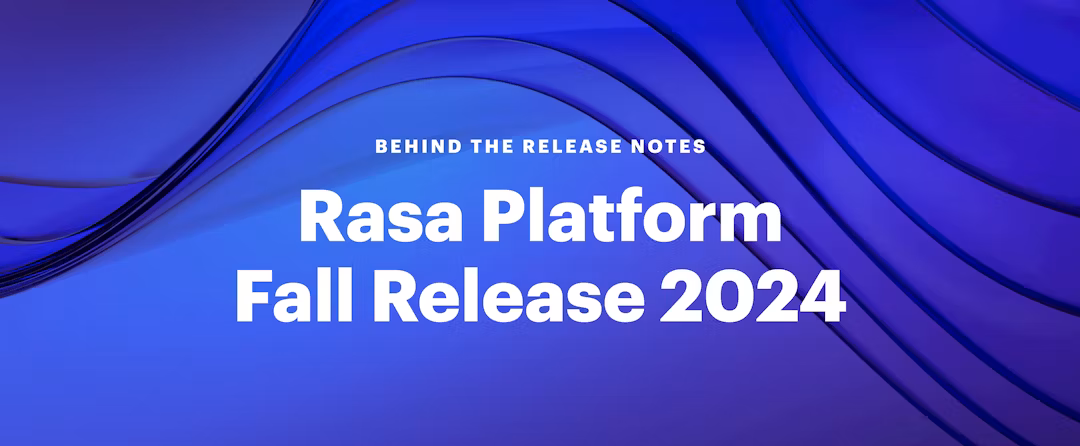 BEHIND THE RELEASE NOTES

Rasa Platform
Fall Release 2024